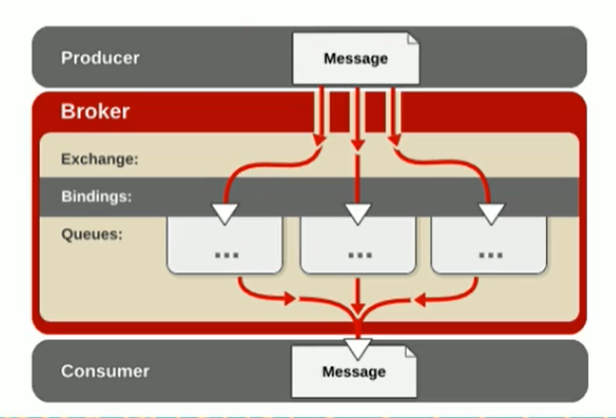 Producer

Message

Broker

Exchange:

Bindings:

Queues:

...

...

...

Consumer

Message